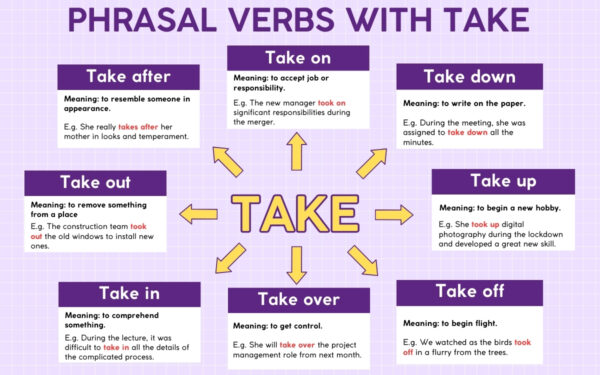 PHRASAL VERBS WITH TAKE

Take after

Meaning: to resemble someone in appearance.

E.g. She really takes after her mother in looks and temperament.

Take on

Meaning: to accept job or responsibility.

E.g. The new manager took on significant responsibilities during the merger.

Take down

Meaning: to write on the paper.

E.g. During the meeting, she was assigned to take down all the minutes.

Take out

Meaning: to remove something from a place

E.g. The construction team took out the old windows to install new ones.

TAKE

Take up

Meaning: to begin a new hobby.

E.g. She took up digital photography during the lockdown and developed a great new skill.

Take in

Meaning: to comprehend something.

E.g. During the lecture, it was difficult to take in all the details of the complicated process.

Take over

Meaning: to get control.

E.g. She will take over the project management role from next month.

Take off

Meaning: to begin flight.

E.g. We watched as the birds took off in a flurry from the trees.